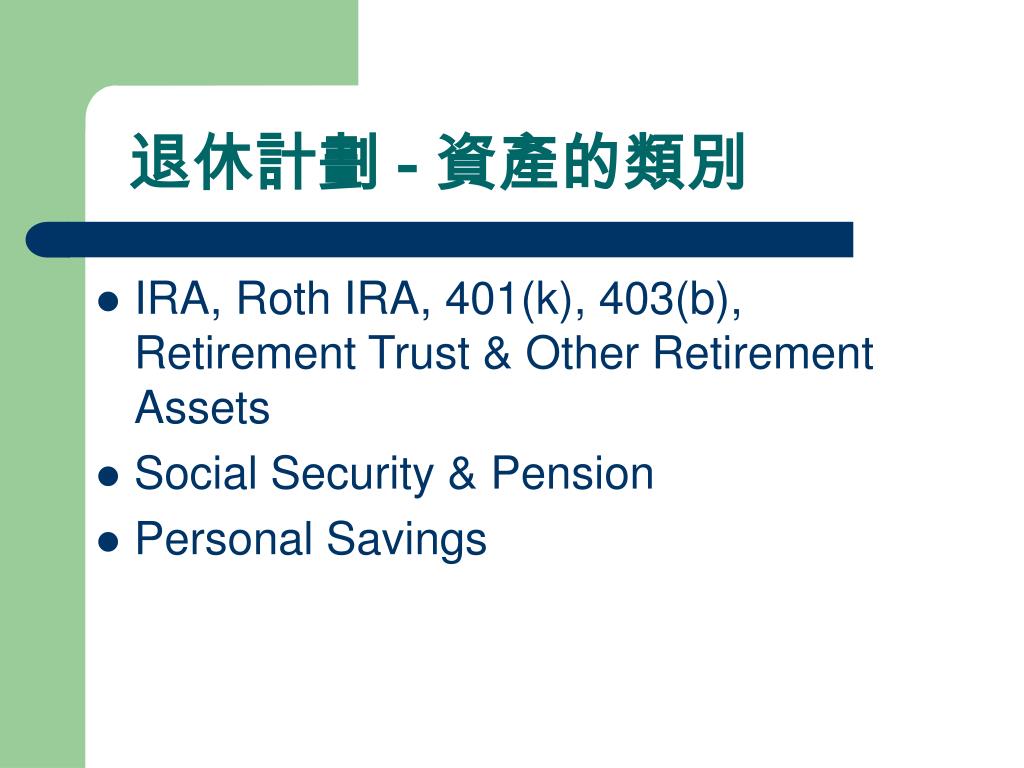 退休計劃 - 資產的類別

- IRA, Roth IRA, 401(k), 403(b), Retirement Trust & Other Retirement Assets
- Social Security & Pension
- Personal Savings